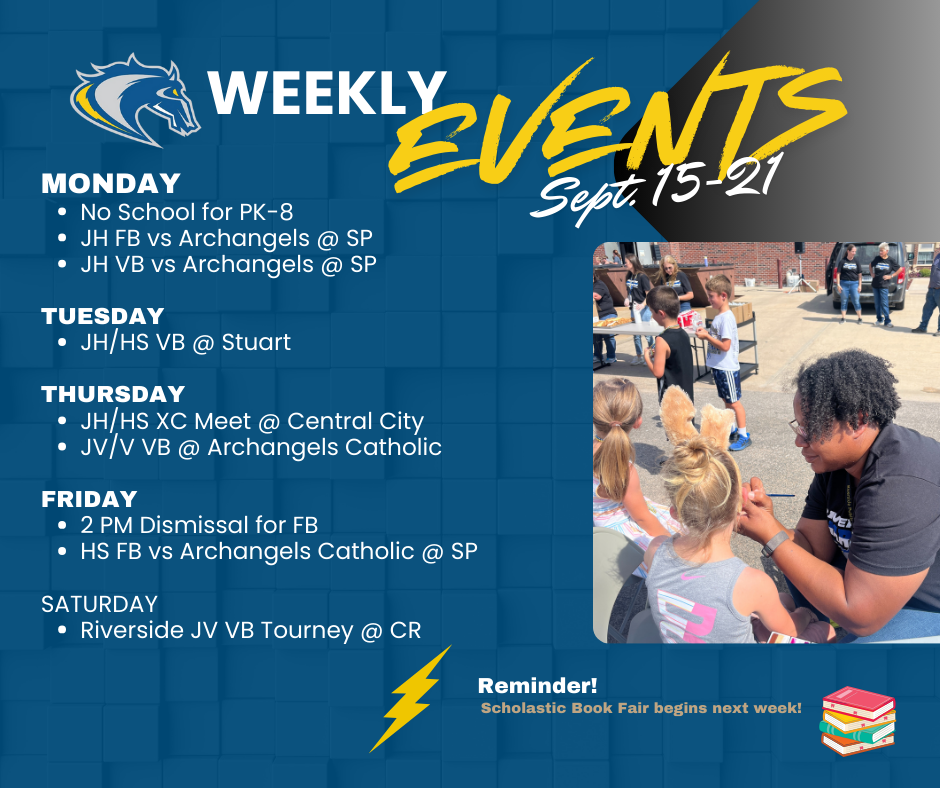 WEEKLY EVENTS
Sept. 15-21

MONDAY
- No School for PK-8
- JH FB vs Archangels @ SP
- JH VB vs Archangels @ SP

TUESDAY
- JH/HS VB @ Stuart

THURSDAY
- JH/HS XC Meet @ Central City
- JV/V VB @ Archangels Catholic

FRIDAY
- 2 PM Dismissal for FB
- HS FB vs Archangels Catholic @ SP

SATURDAY
- Riverside JV VB Tourney @ CR

Reminder!
Scholastic Book Fair begins next week!